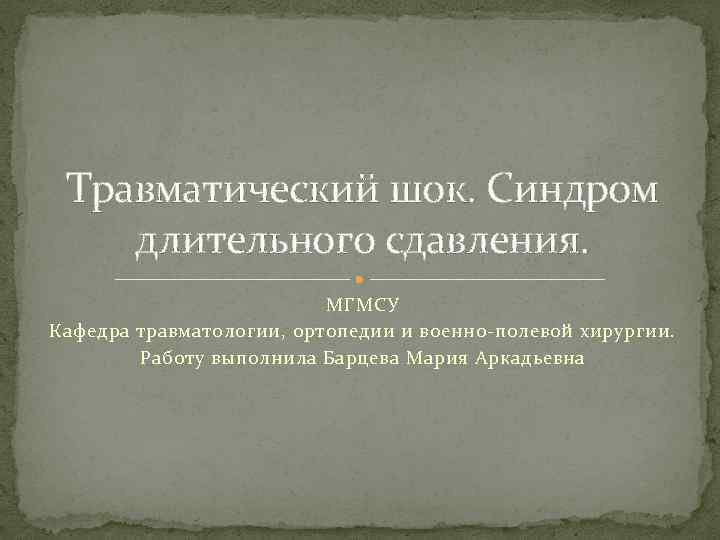 Травматический шок. Синдром длительного сдавления.

МГМСУ
Кафедра травматологии, ортопедии и военно-полевой хирургии.
Работу выполнила Барцева Мария Аркадьевна